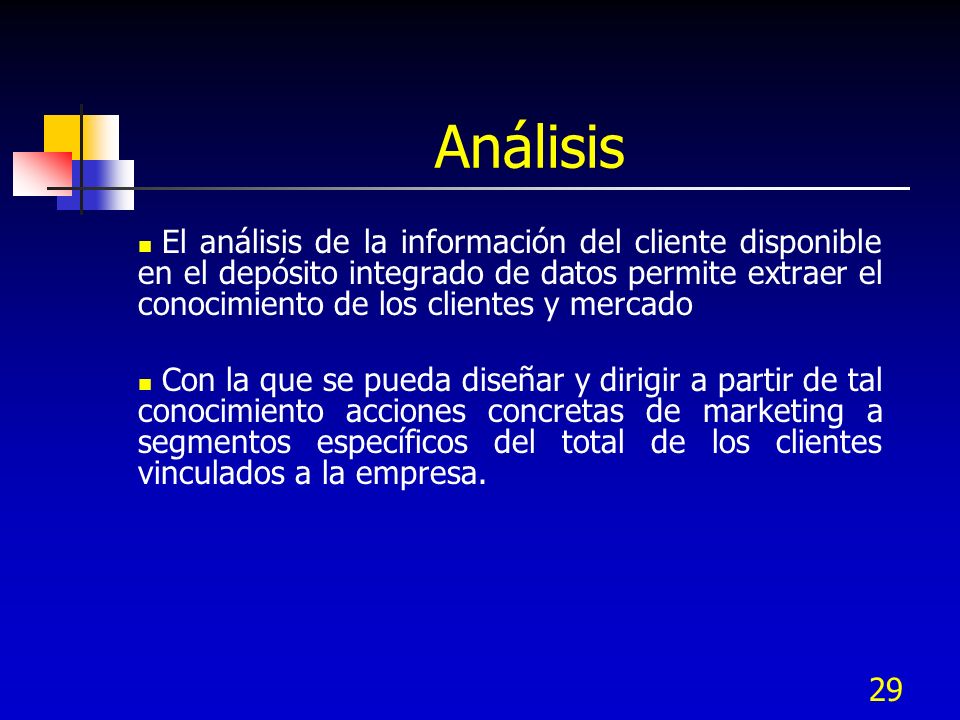 Análisis

El análisis de la información del cliente disponible en el depósito integrado de datos permite extraer el conocimiento de los clientes y mercado

Con la que se pueda diseñar y dirigir a partir de tal conocimiento acciones concretas de marketing a segmentos específicos del total de los clientes vinculados a la empresa.

29